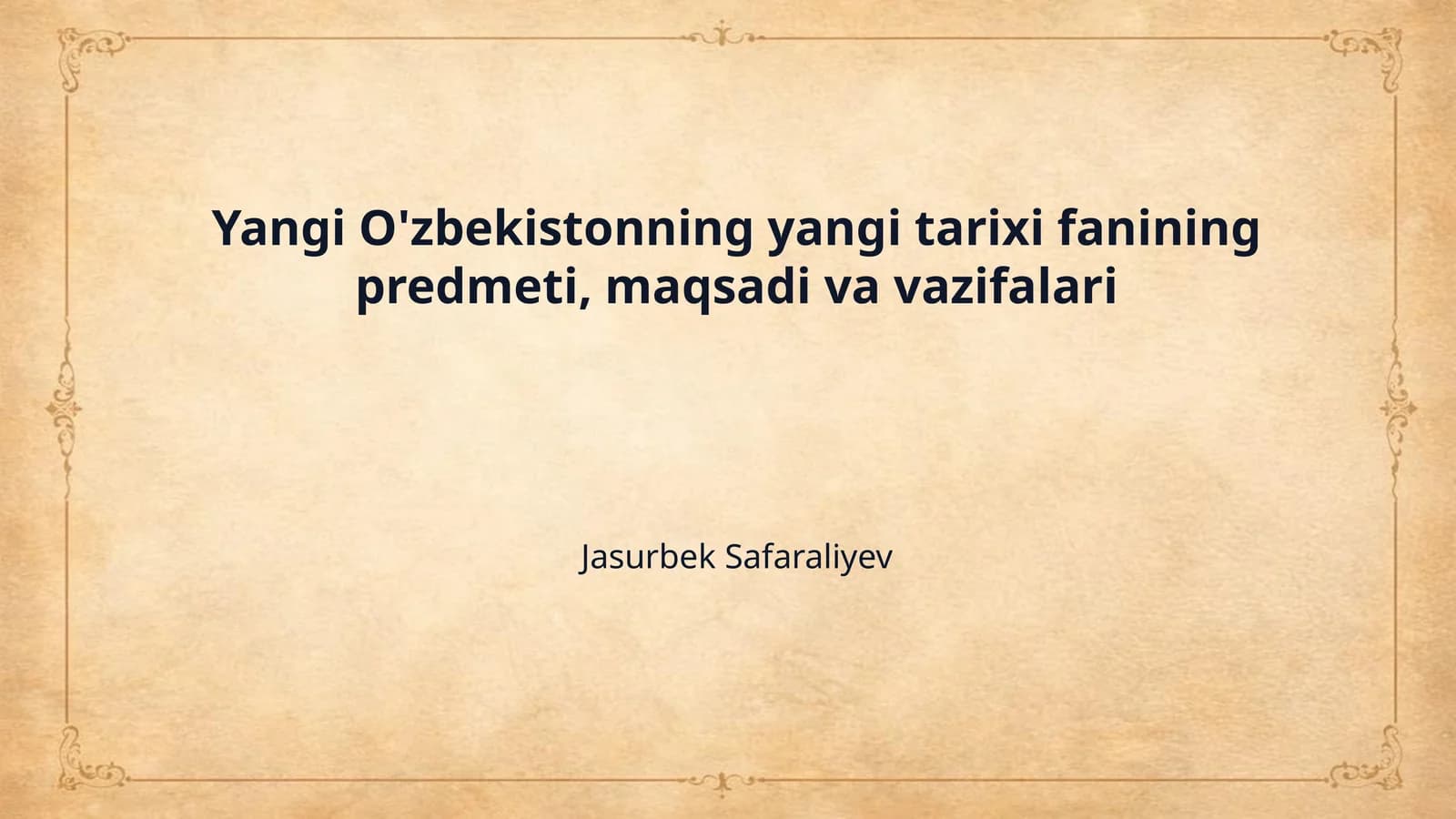 Yangi O'zbekistonning yangi tarixi fanining predmeti, maqsadi va vazifalari

Jasurbek Safaraliyev